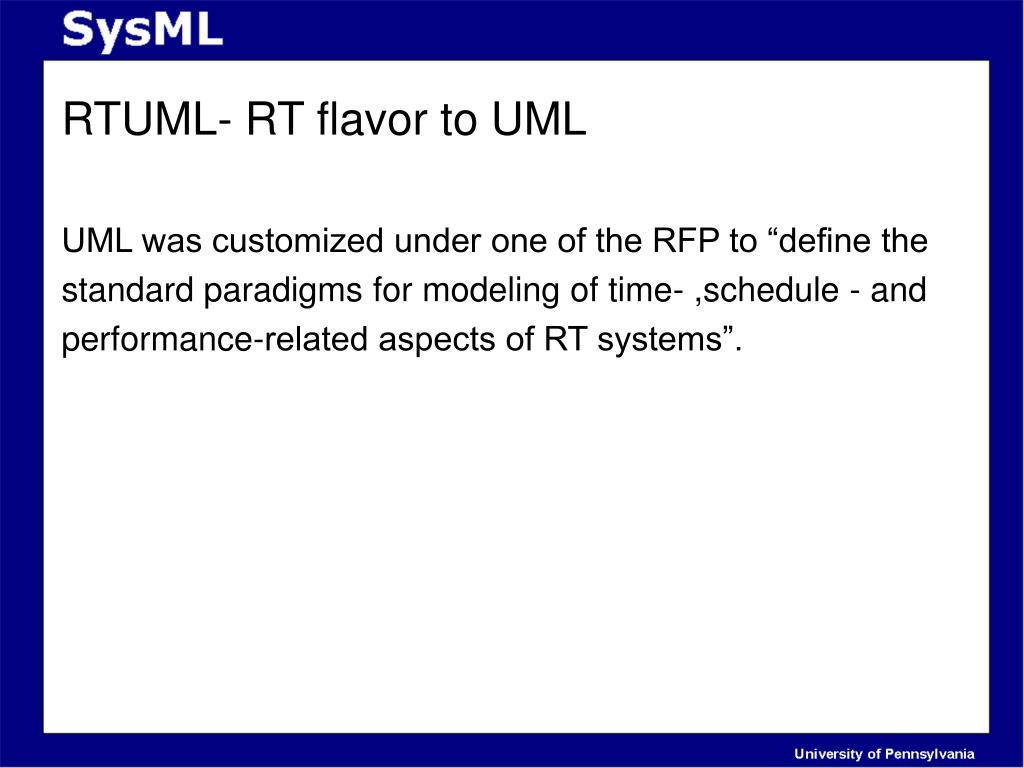 SysML

RTUML- RT flavor to UML

UML was customized under one of the RFP to “define the standard paradigms for modeling of time- ,schedule - and performance-related aspects of RT systems”.

University of Pennsylvania